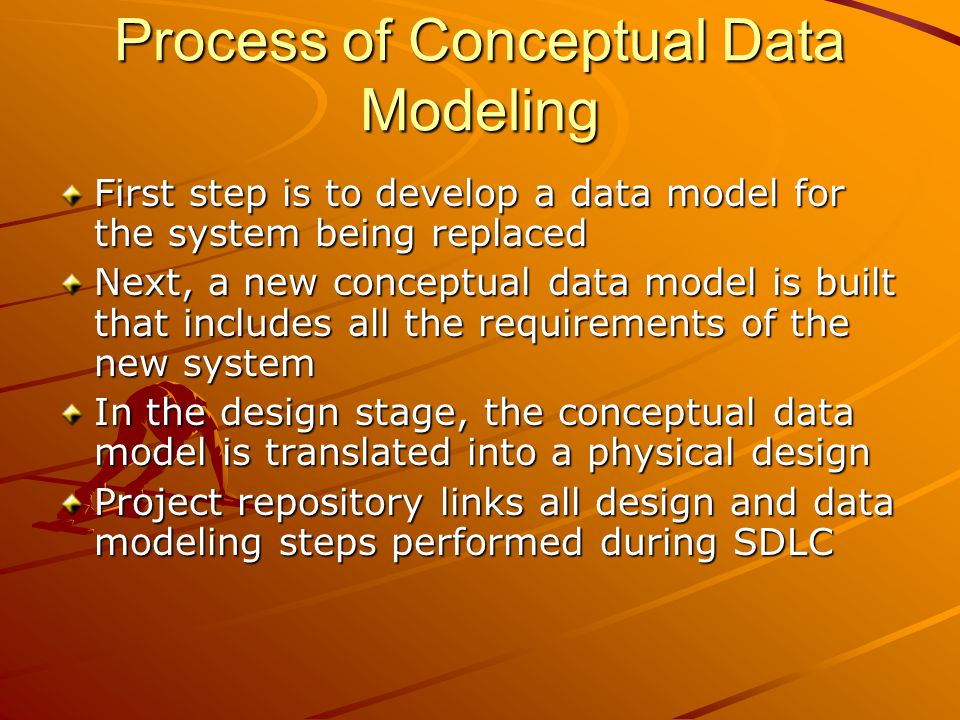 Process of Conceptual Data Modeling

First step is to develop a data model for the system being replaced

Next, a new conceptual data model is built that includes all the requirements of the new system

In the design stage, the conceptual data model is translated into a physical design

Project repository links all design and data modeling steps performed during SDLC